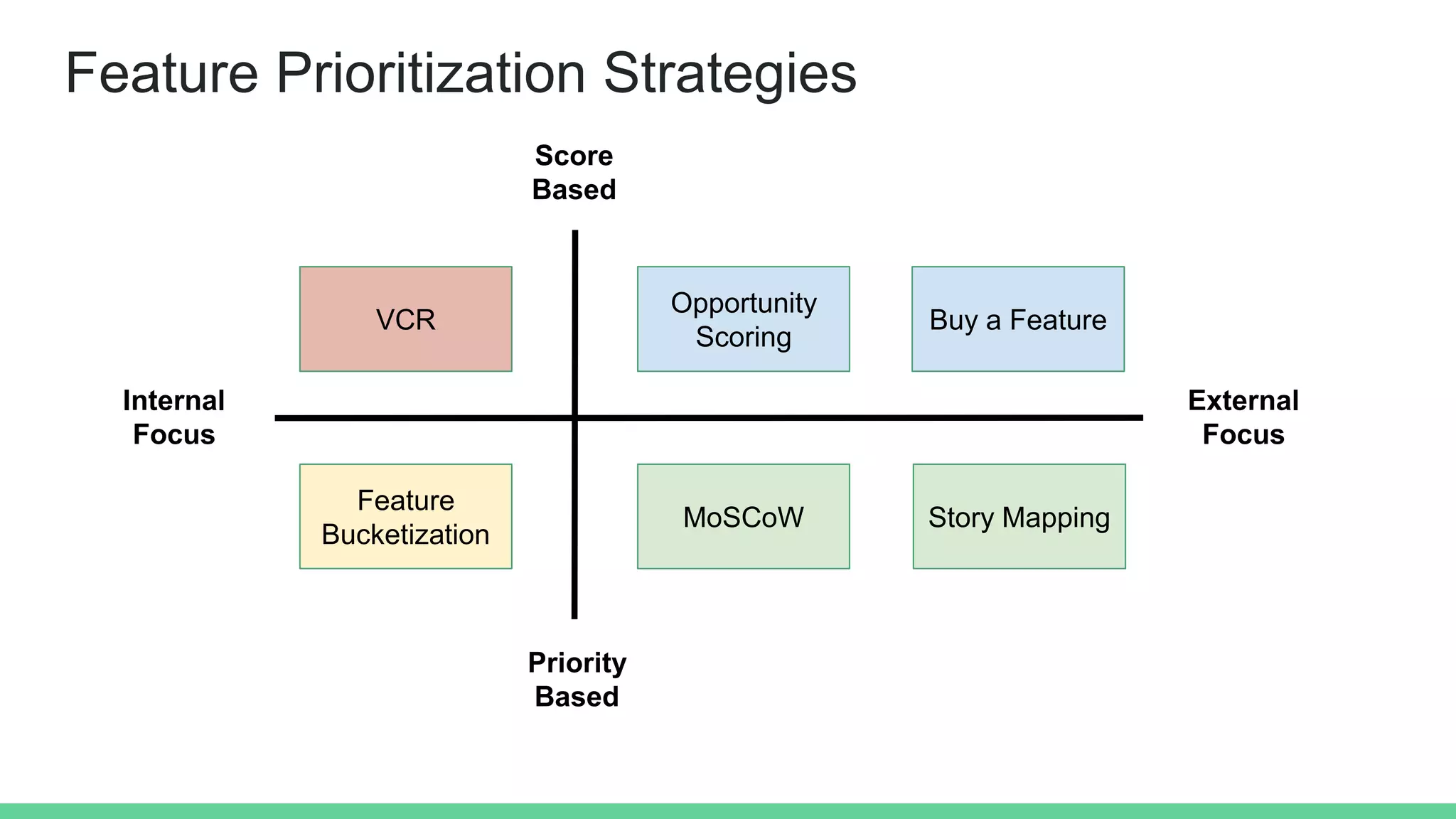 Feature Prioritization Strategies

Score Based

VCR

Opportunity Scoring

Buy a Feature

Internal Focus

External Focus

Feature Bucketization

MoSCoW

Story Mapping

Priority Based